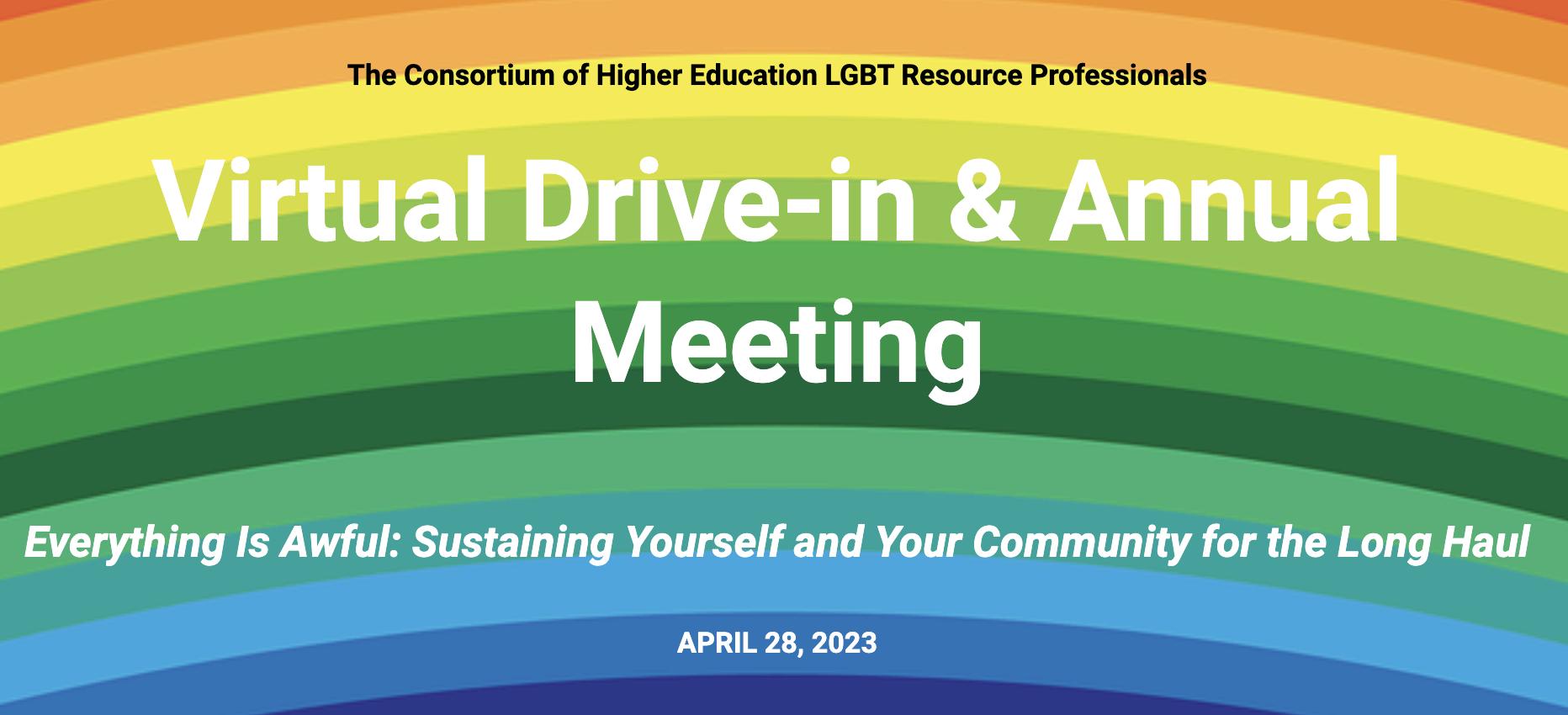 The Consortium of Higher Education LGBT Resource Professionals

Virtual Drive-in & Annual Meeting

Everything Is Awful: Sustaining Yourself and Your Community for the Long Haul

APRIL 28, 2023